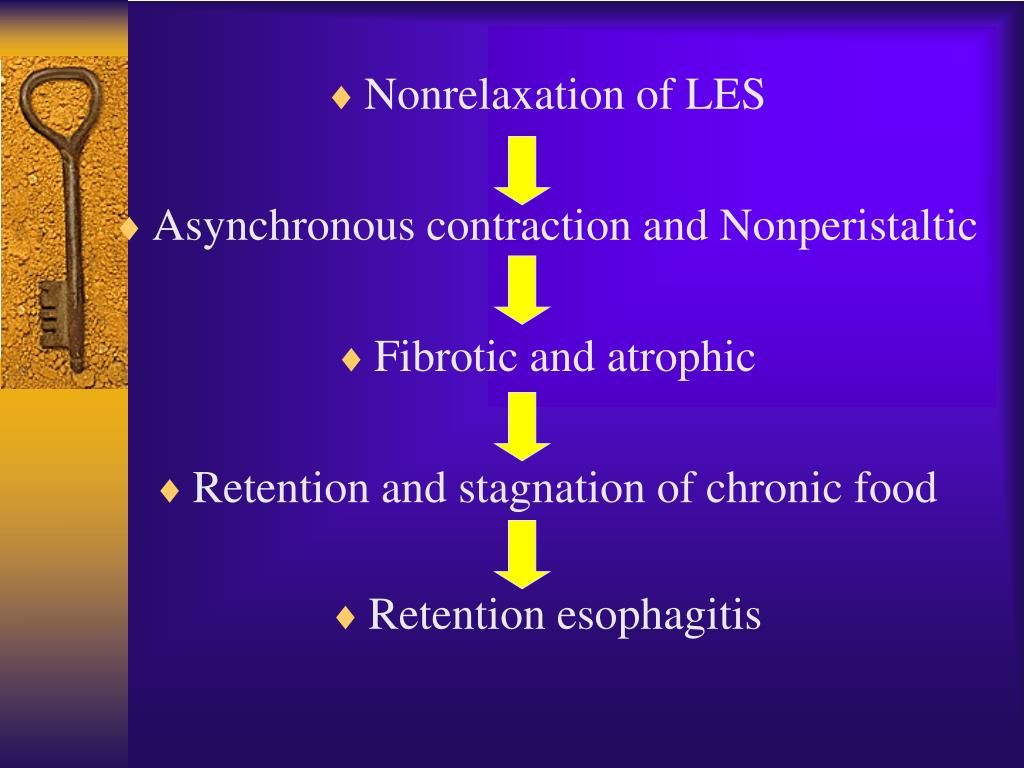 ♦ Nonrelaxation of LES

♦ Asynchronous contraction and Nonperistaltic

♦ Fibrotic and atrophic

♦ Retention and stagnation of chronic food

♦ Retention esophagitis